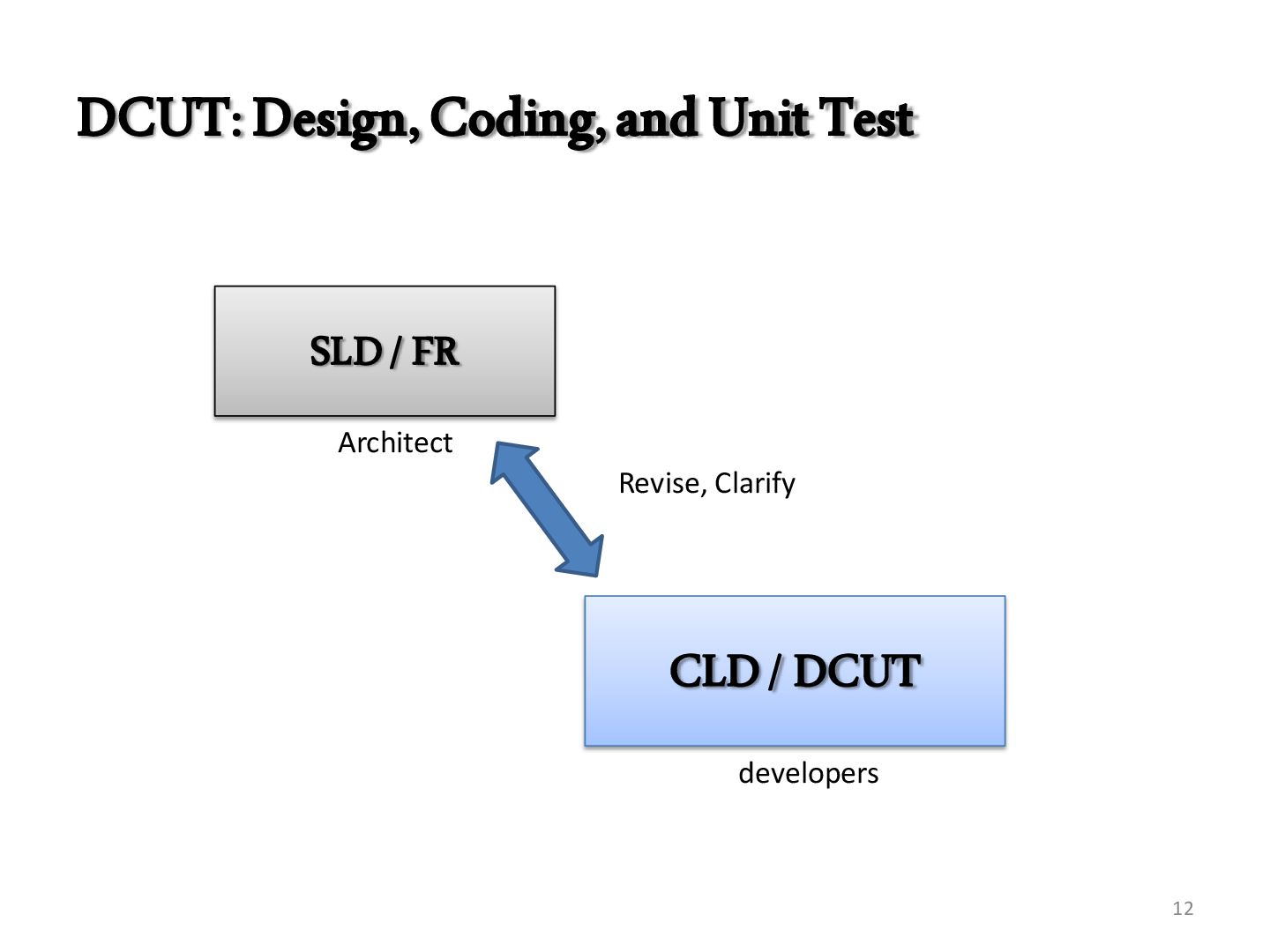 DCUT: Design, Coding, and Unit Test

SLD / FR

Architect

Revise, Clarify

CLD / DCUT

developers

12